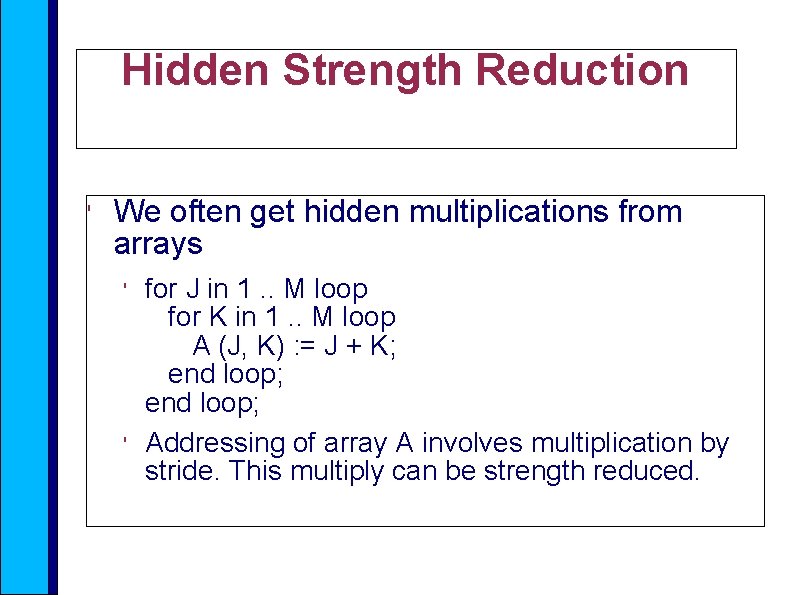 Hidden Strength Reduction

' We often get hidden multiplications from arrays

' for J in 1 .. M loop
for K in 1 .. M loop
A (J, K) := J + K;
end loop;
end loop;

' Addressing of array A involves multiplication by stride. This multiply can be strength reduced.